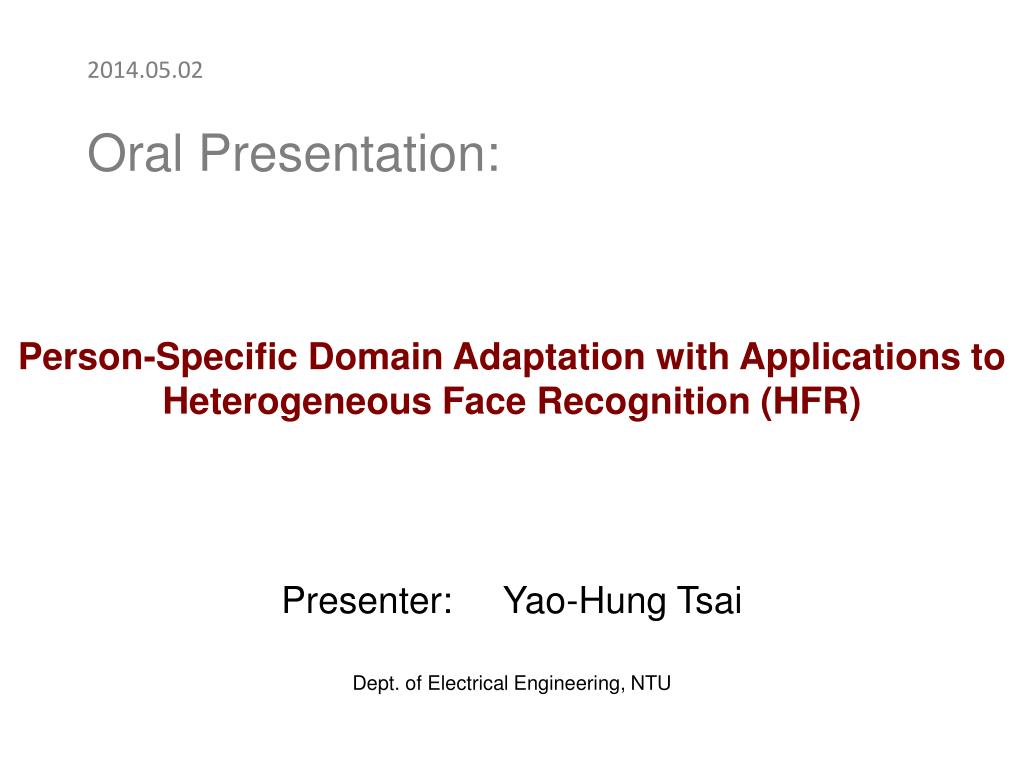 2014.05.02

Oral Presentation:

Person-Specific Domain Adaptation with Applications to Heterogeneous Face Recognition (HFR)

Presenter: Yao-Hung Tsai

Dept. of Electrical Engineering, NTU